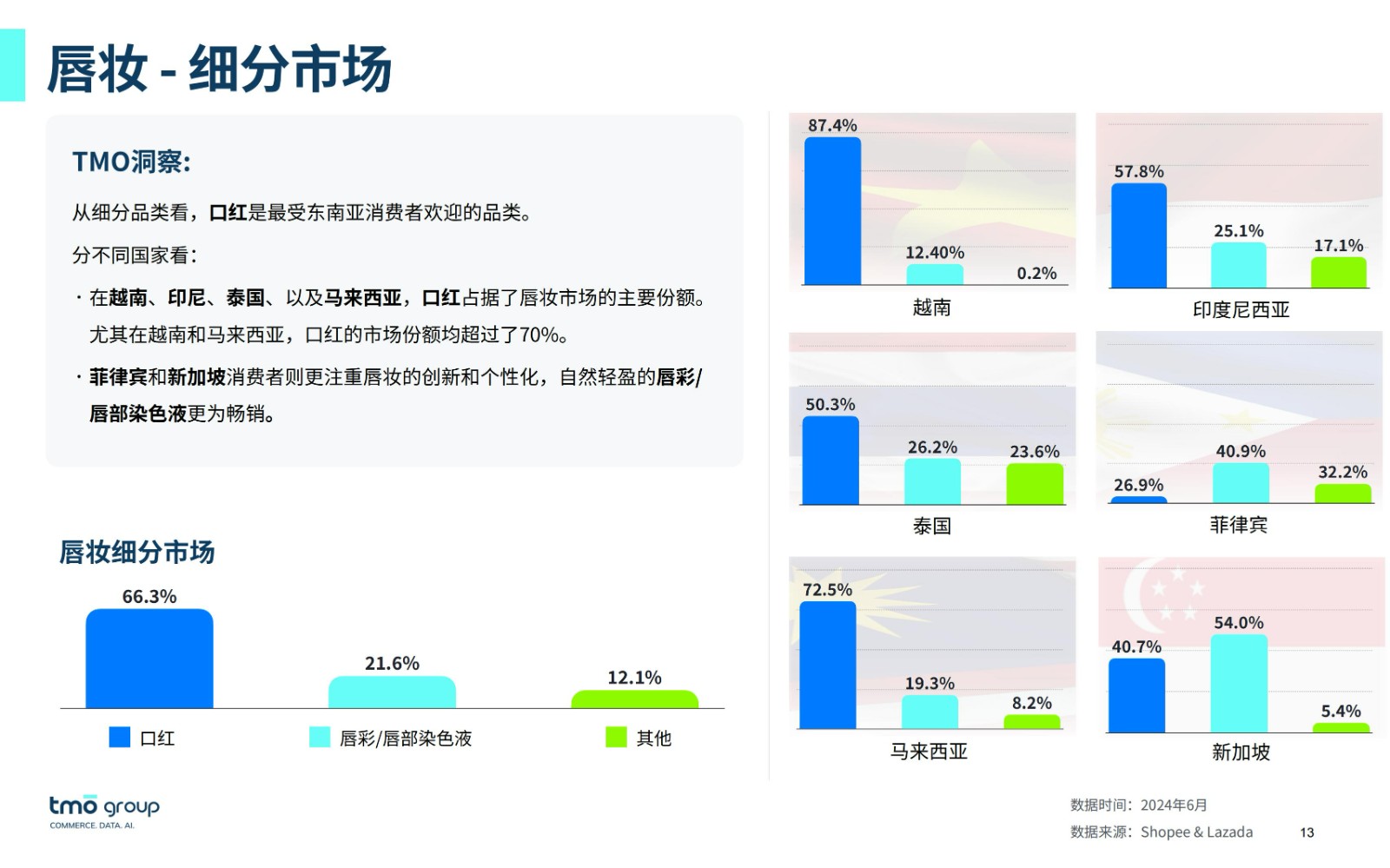 唇妆 - 细分市场

TMO洞察:

从细分品类看，口红是最受东南亚消费者欢迎的品类。

分不同国家看：

· 在越南、印尼、泰国、以及马来西亚，口红占据了唇妆市场的主要份额。尤其在越南和马来西亚，口红的市场份额均超过了70%。

· 菲律宾和新加坡消费者则更注重唇妆的创新和个性化，自然轻盈的唇彩/唇部染色液更为畅销。

唇妆细分市场

66.3%
21.6%
12.1%

口红　唇彩/唇部染色液　其他

87.4%
12.40%
0.2%
越南

57.8%
25.1%
17.1%
印度尼西亚

50.3%
26.2%
23.6%
泰国

26.9%
40.9%
32.2%
菲律宾

72.5%
19.3%
8.2%
马来西亚

40.7%
54.0%
5.4%
新加坡

tmo group
COMMERCE. DATA. AI.

数据时间：2024年6月
数据来源：Shopee & Lazada
13